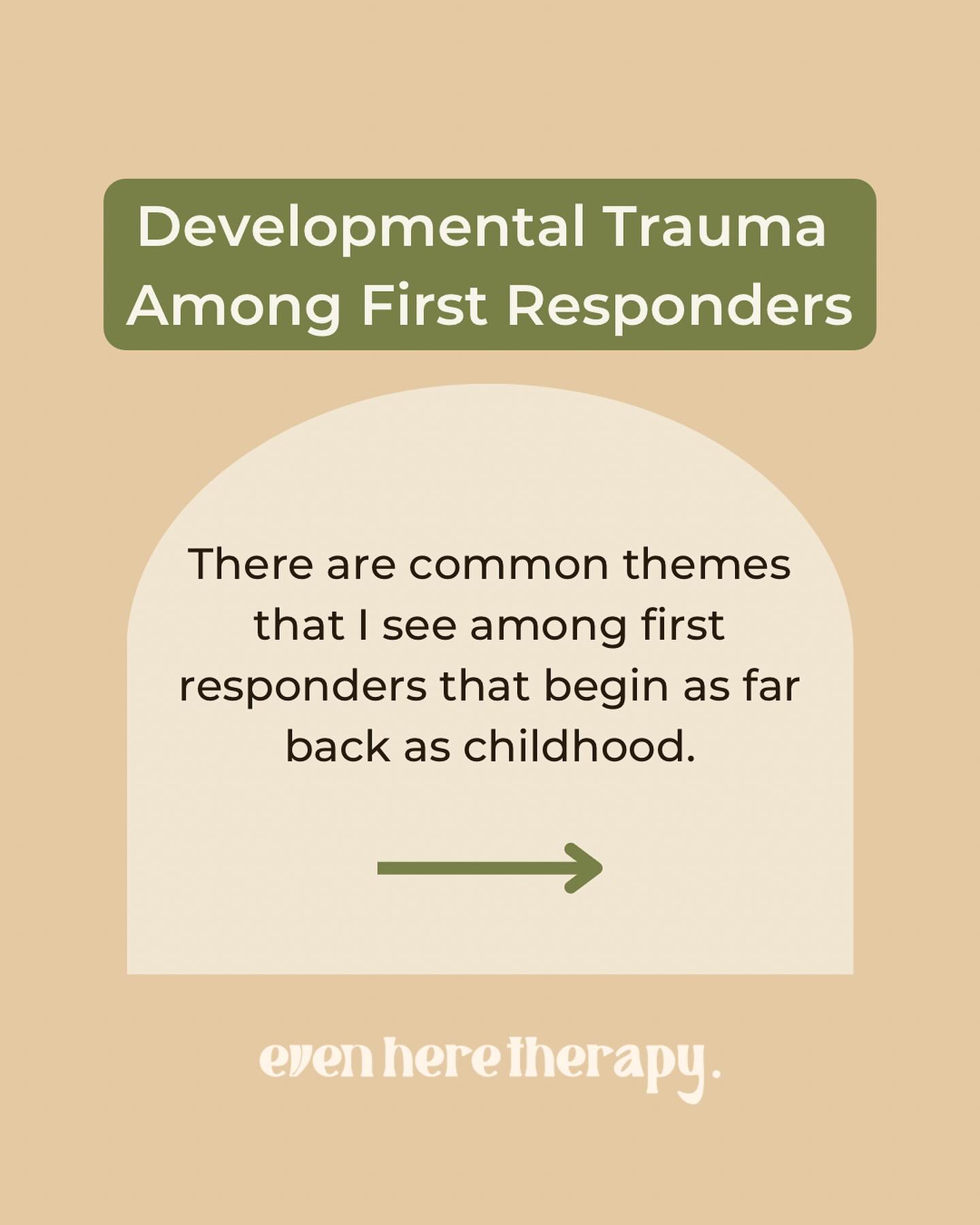 Developmental Trauma Among First Responders

There are common themes that I see among first responders that begin as far back as childhood.

even here therapy.